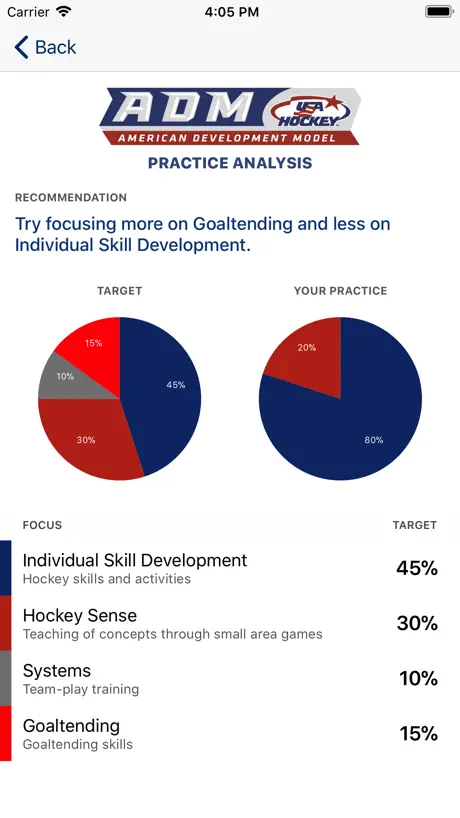 Carrier 4:05 PM

Back

ADM USA HOCKEY
AMERICAN DEVELOPMENT MODEL

PRACTICE ANALYSIS

RECOMMENDATION

Try focusing more on Goaltending and less on Individual Skill Development.

TARGET

15%
10%
45%
30%

YOUR PRACTICE

20%
80%

| FOCUS | TARGET |
|---|---|
| Individual Skill Development<br>Hockey skills and activities | 45% |
| Hockey Sense<br>Teaching of concepts through small area games | 30% |
| Systems<br>Team-play training | 10% |
| Goaltending<br>Goaltending skills | 15% |